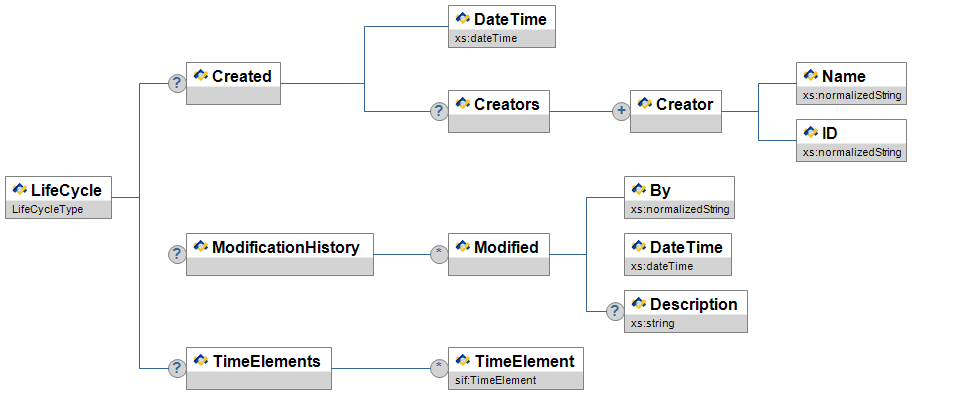 LifeCycle
LifeCycleType

?
Created

DateTime
xs:dateTime

?
Creators

+
Creator

Name
xs:normalizedString

ID
xs:normalizedString

?
ModificationHistory

*
Modified

By
xs:normalizedString

DateTime
xs:dateTime

?
Description
xs:string

?
TimeElements

*
TimeElement
sif:TimeElement